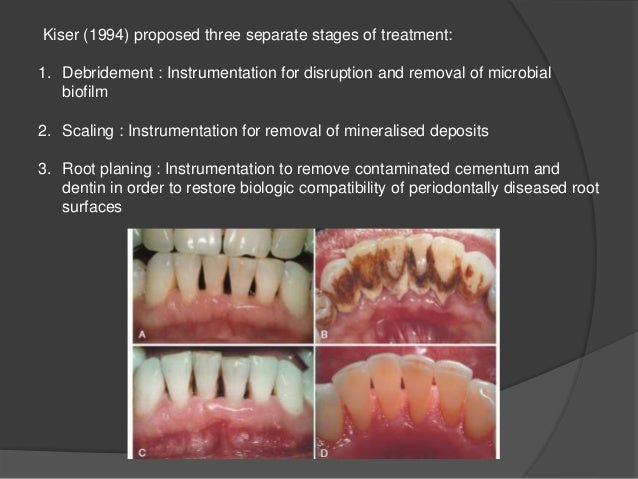 Kiser (1994) proposed three separate stages of treatment:

1. Debridement : Instrumentation for disruption and removal of microbial biofilm

2. Scaling : Instrumentation for removal of mineralised deposits

3. Root planing : Instrumentation to remove contaminated cementum and dentin in order to restore biologic compatibility of periodontally diseased root surfaces

A

B

C

D